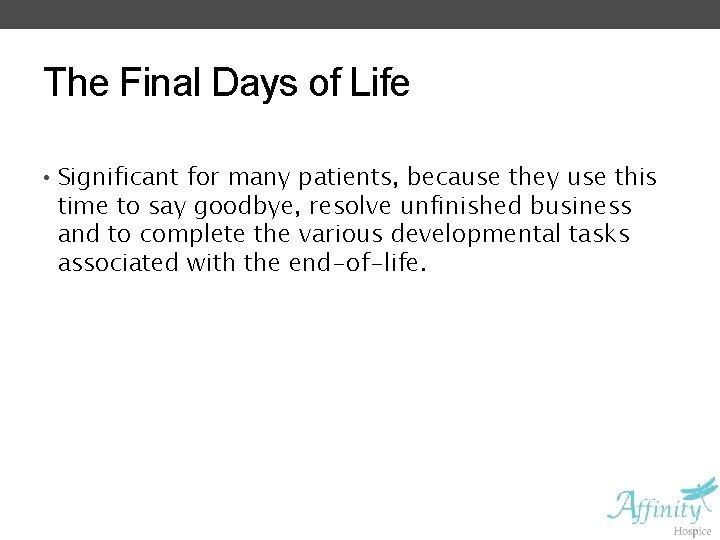 The Final Days of Life

• Significant for many patients, because they use this time to say goodbye, resolve unfinished business and to complete the various developmental tasks associated with the end-of-life.

Affinity
Hospice